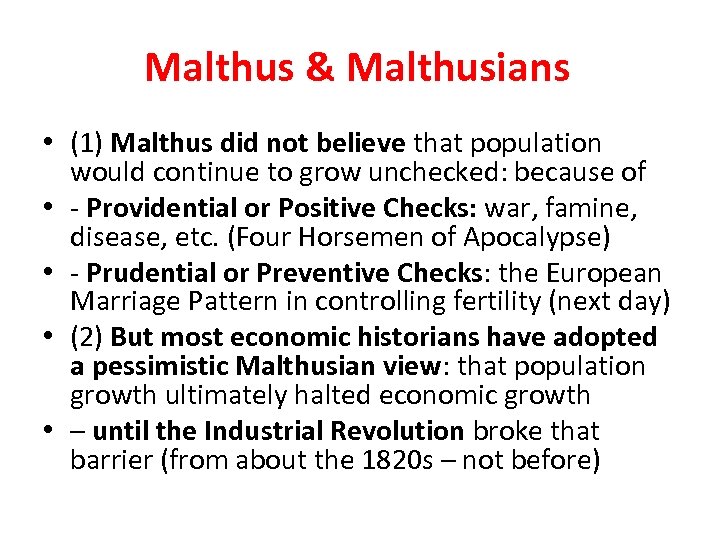 Malthus & Malthusians

• (1) Malthus did not believe that population would continue to grow unchecked: because of
• - Providential or Positive Checks: war, famine, disease, etc. (Four Horsemen of Apocalypse)
• - Prudential or Preventive Checks: the European Marriage Pattern in controlling fertility (next day)
• (2) But most economic historians have adopted a pessimistic Malthusian view: that population growth ultimately halted economic growth
• – until the Industrial Revolution broke that barrier (from about the 1820s – not before)